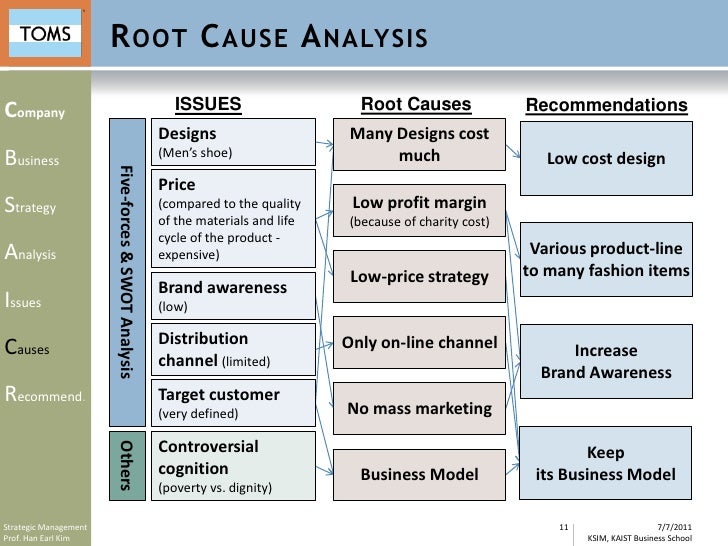 TOMS

ROOT CAUSE ANALYSIS

Company

Business

Strategy

Analysis

Issues

Causes

Recommend.

ISSUES

Five-forces & SWOT Analysis

Designs
(Men's shoe)

Price
(compared to the quality of the materials and life cycle of the product - expensive)

Brand awareness
(low)

Distribution channel (limited)

Target customer
(very defined)

Others

Controversial cognition
(poverty vs. dignity)

Root Causes

Many Designs cost much

Low profit margin
(because of charity cost)

Low-price strategy

Only on-line channel

No mass marketing

Business Model

Recommendations

Low cost design

Various product-line to many fashion items

Increase Brand Awareness

Keep its Business Model

Strategic Management
Prof. Han Earl Kim

11

7/7/2011
KSIM, KAIST Business School